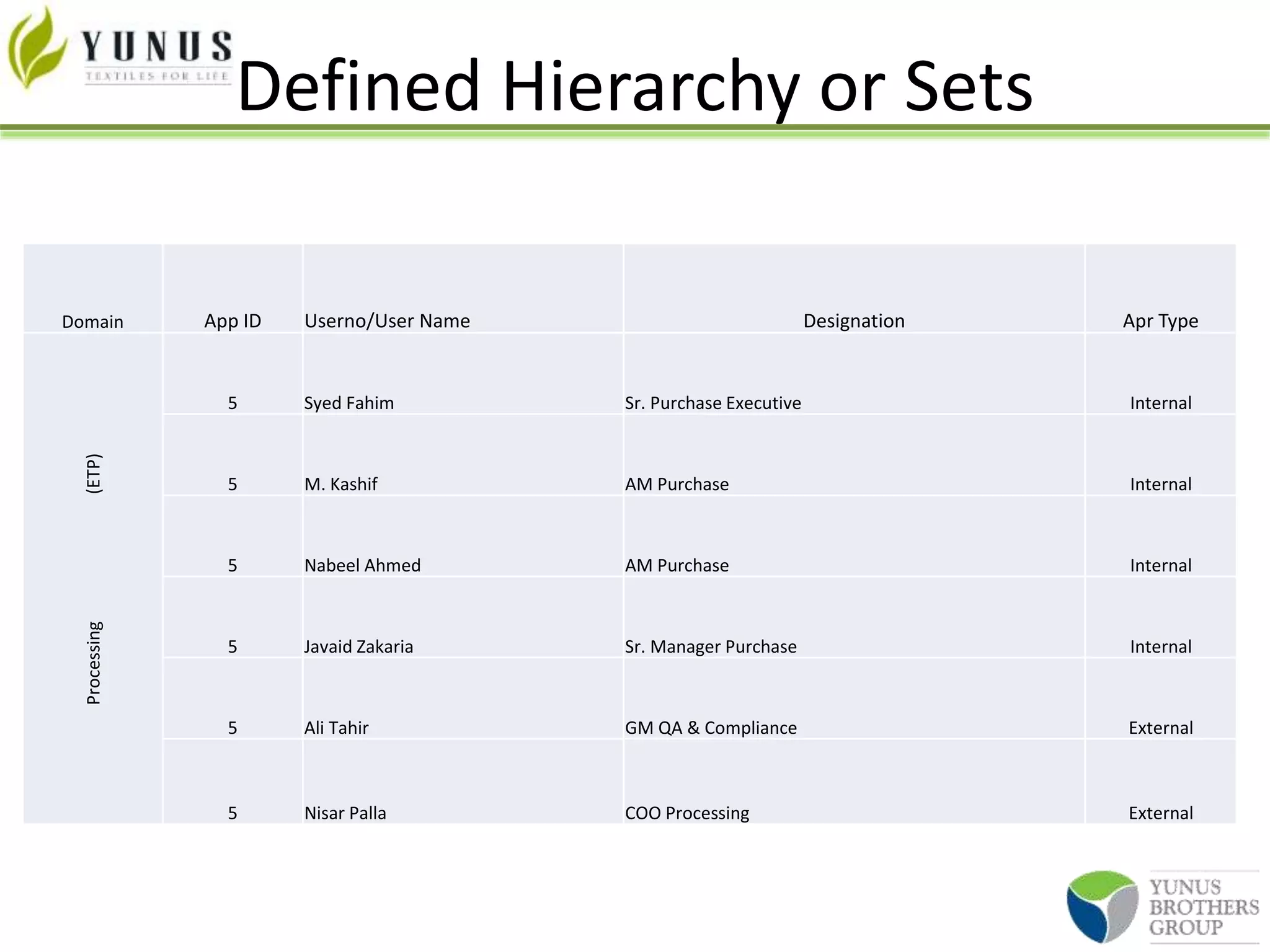 YUNUS
TEXTILES FOR LIFE

Defined Hierarchy or Sets

| Domain | App ID | Userno/User Name | Designation | Apr Type |
|---|---|---|---|---|
| Processing (ETP) | 5 | Syed Fahim | Sr. Purchase Executive | Internal |
| | 5 | M. Kashif | AM Purchase | Internal |
| | 5 | Nabeel Ahmed | AM Purchase | Internal |
| | 5 | Javaid Zakaria | Sr. Manager Purchase | Internal |
| | 5 | Ali Tahir | GM QA & Compliance | External |
| | 5 | Nisar Palla | COO Processing | External |

YUNUS
BROTHERS
GROUP